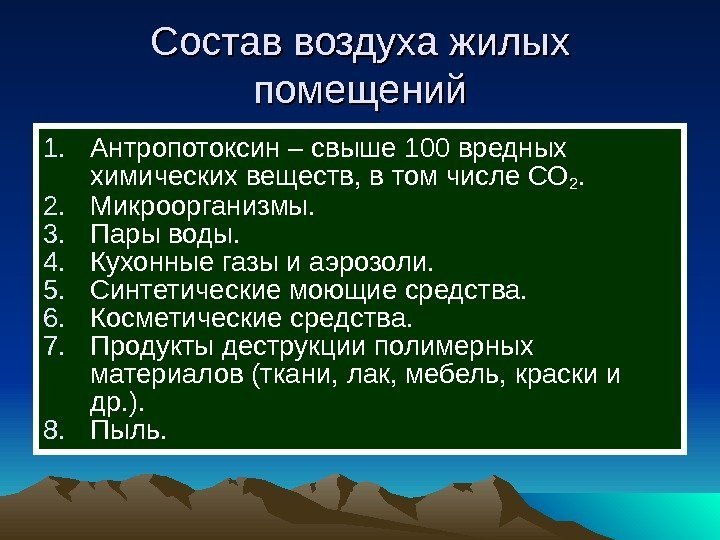 Состав воздуха жилых помещений

1. Антропотоксин – свыше 100 вредных химических веществ, в том числе $CO_2$.
2. Микроорганизмы.
3. Пары воды.
4. Кухонные газы и аэрозоли.
5. Синтетические моющие средства.
6. Косметические средства.
7. Продукты деструкции полимерных материалов (ткани, лак, мебель, краски и др.).
8. Пыль.